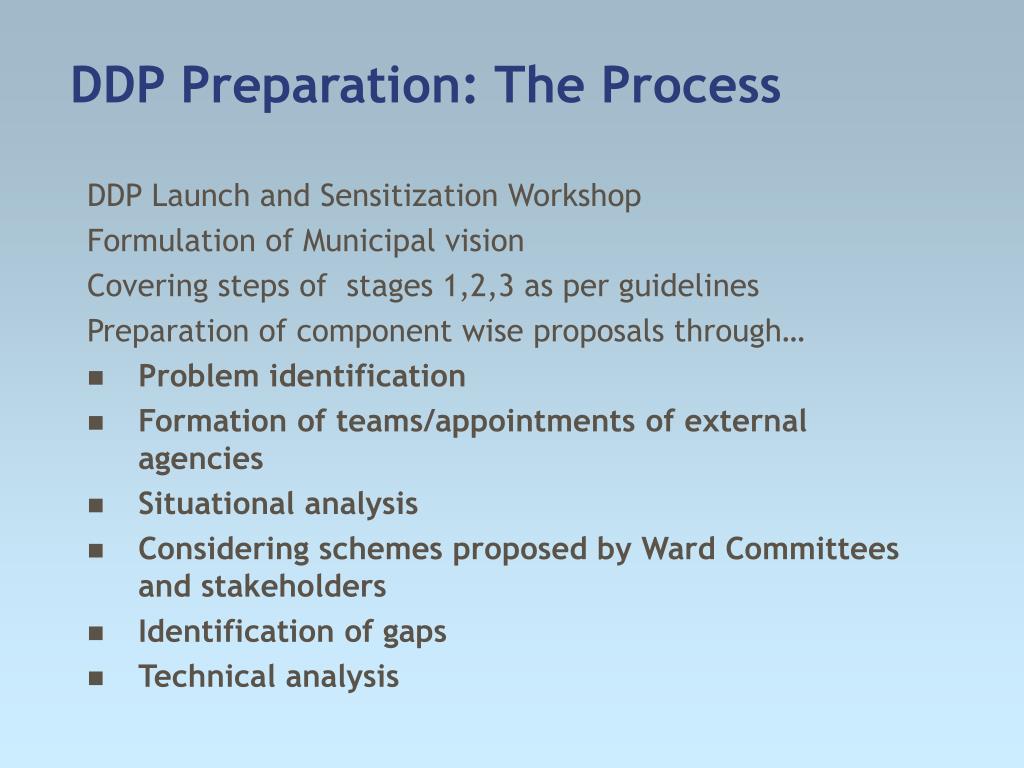 DDP Preparation: The Process

DDP Launch and Sensitization Workshop

Formulation of Municipal vision

Covering steps of stages 1,2,3 as per guidelines

Preparation of component wise proposals through…

- Problem identification
- Formation of teams/appointments of external agencies
- Situational analysis
- Considering schemes proposed by Ward Committees and stakeholders
- Identification of gaps
- Technical analysis